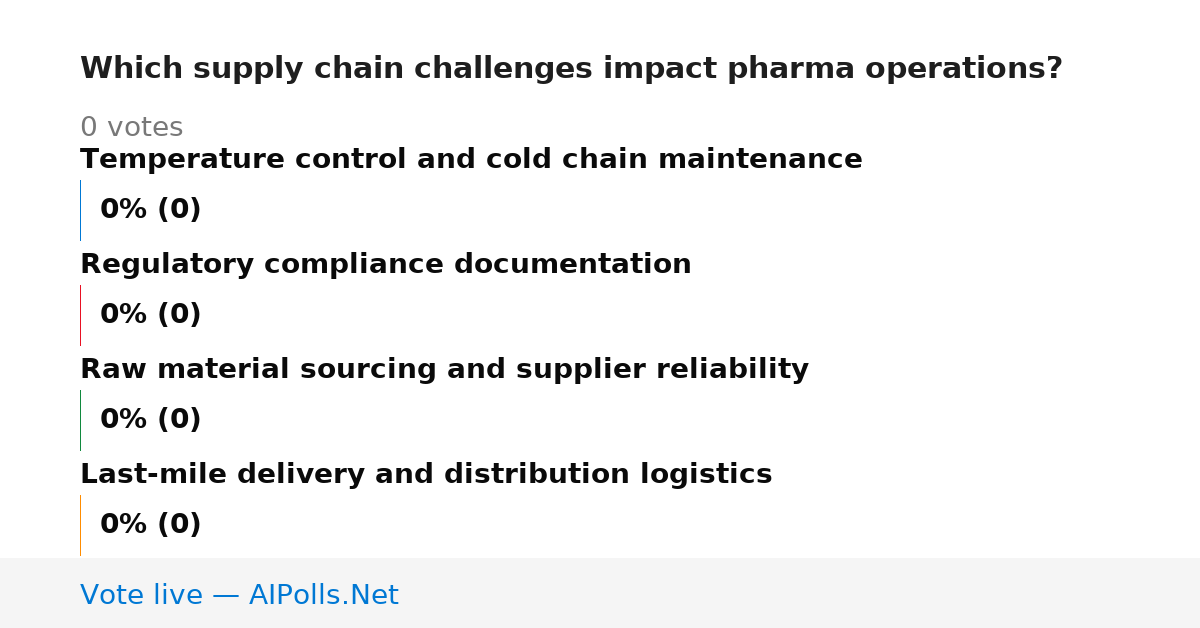 Which supply chain challenges impact pharma operations?

0 votes

Temperature control and cold chain maintenance

0% (0)

Regulatory compliance documentation

0% (0)

Raw material sourcing and supplier reliability

0% (0)

Last-mile delivery and distribution logistics

0% (0)

Vote live — AIPolls.Net